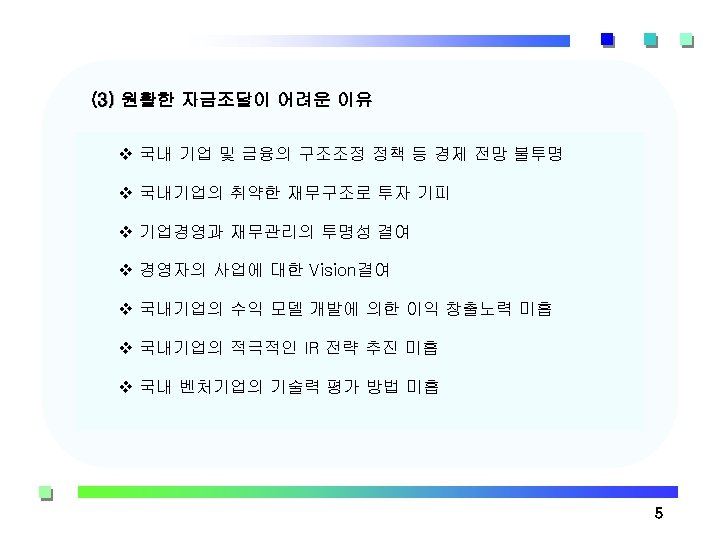 (3) 원활한 자금조달이 어려운 이유

❖ 국내 기업 및 금융의 구조조정 정책 등 경제 전망 불투명

❖ 국내기업의 취약한 재무구조로 투자 기피

❖ 기업경영과 재무관리의 투명성 결여

❖ 경영자의 사업에 대한 Vision결여

❖ 국내기업의 수익 모델 개발에 의한 이익 창출노력 미흡

❖ 국내기업의 적극적인 IR 전략 추진 미흡

❖ 국내 벤처기업의 기술력 평가 방법 미흡

5